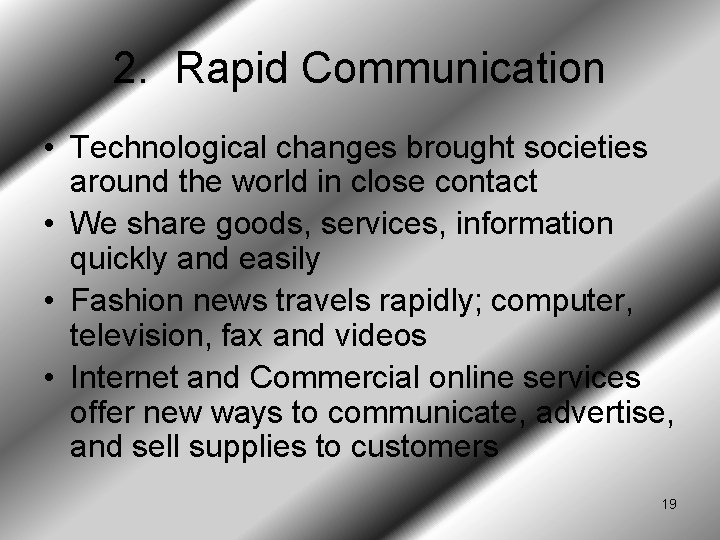 2. Rapid Communication

• Technological changes brought societies around the world in close contact
• We share goods, services, information quickly and easily
• Fashion news travels rapidly; computer, television, fax and videos
• Internet and Commercial online services offer new ways to communicate, advertise, and sell supplies to customers

19